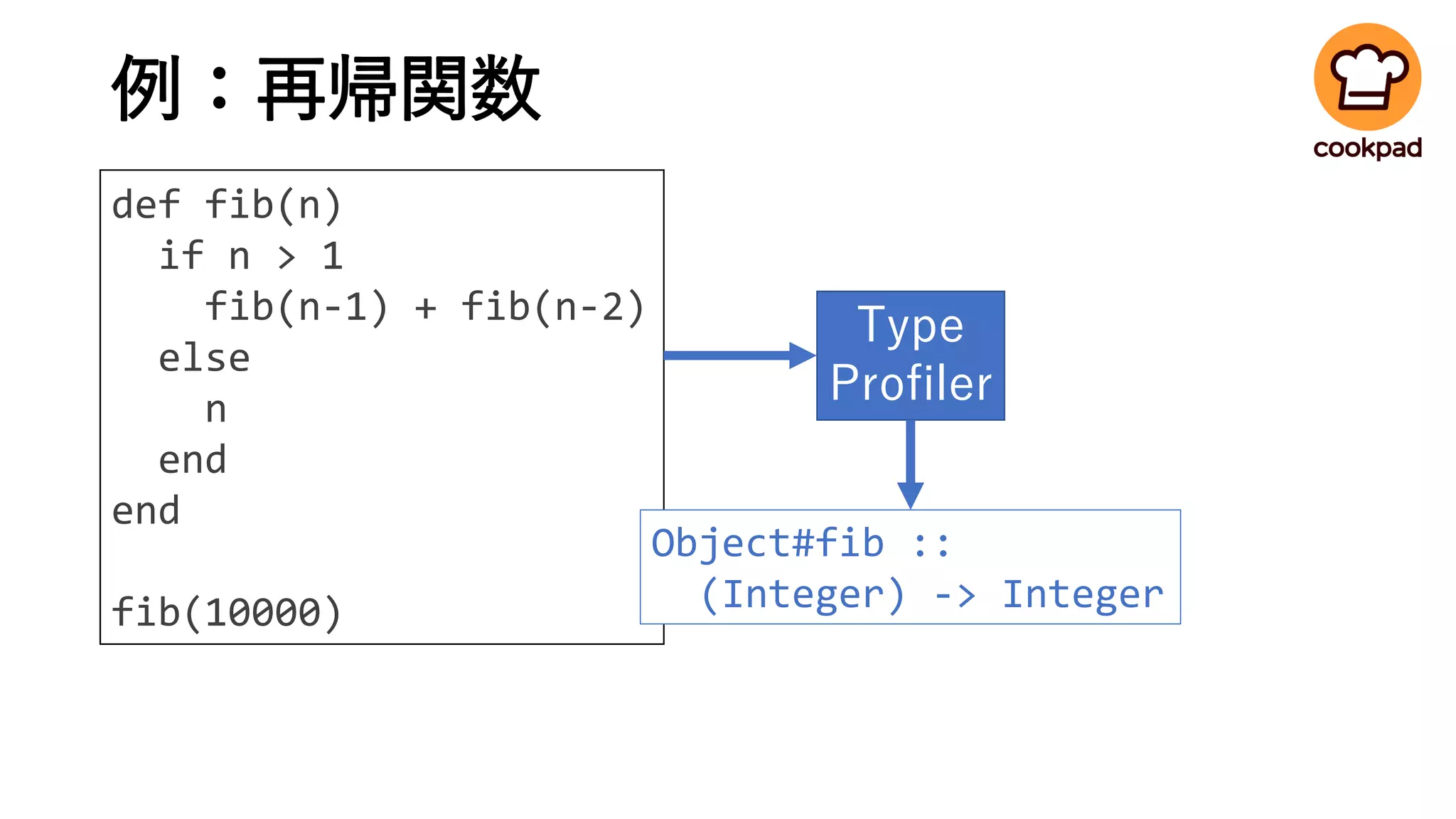 例：再帰関数

cookpad

def fib(n)
  if n > 1
    fib(n-1) + fib(n-2)
  else
    n
  end
end

fib(10000)

Type Profiler

Object#fib ::
  (Integer) -> Integer